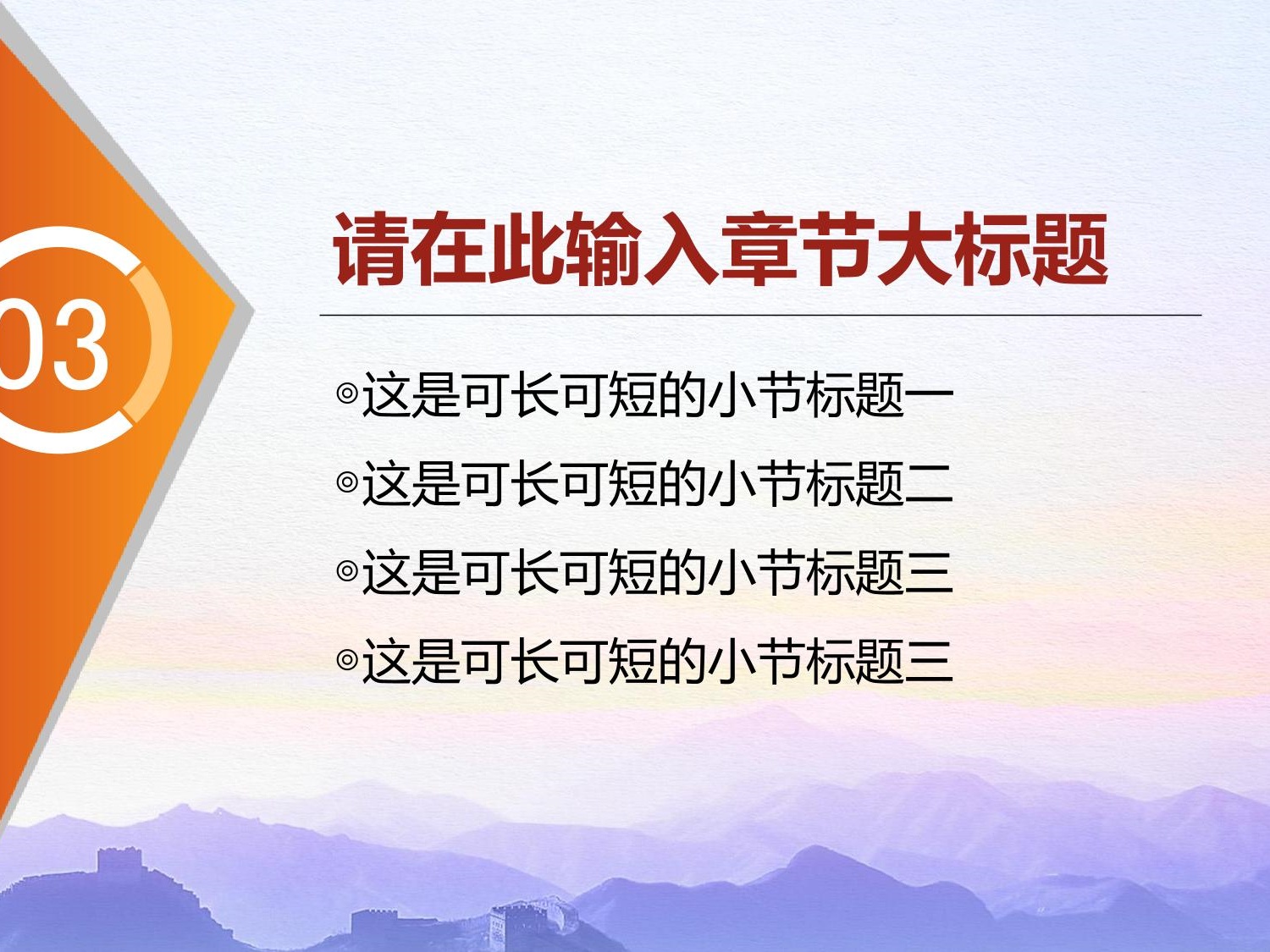 03

请在此输入章节大标题

◎这是可长可短的小节标题一

◎这是可长可短的小节标题二

◎这是可长可短的小节标题三

◎这是可长可短的小节标题三